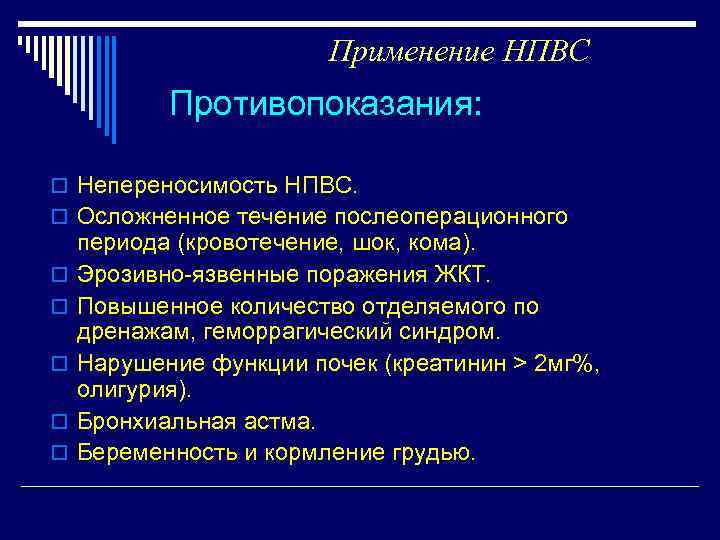 Применение НПВС

Противопоказания:

Непереносимость НПВС.

Осложненное течение послеоперационного периода (кровотечение, шок, кома).

Эрозивно-язвенные поражения ЖКТ.

Повышенное количество отделяемого по дренажам, геморрагический синдром.

Нарушение функции почек (креатинин > 2мг%, олигурия).

Бронхиальная астма.

Беременность и кормление грудью.